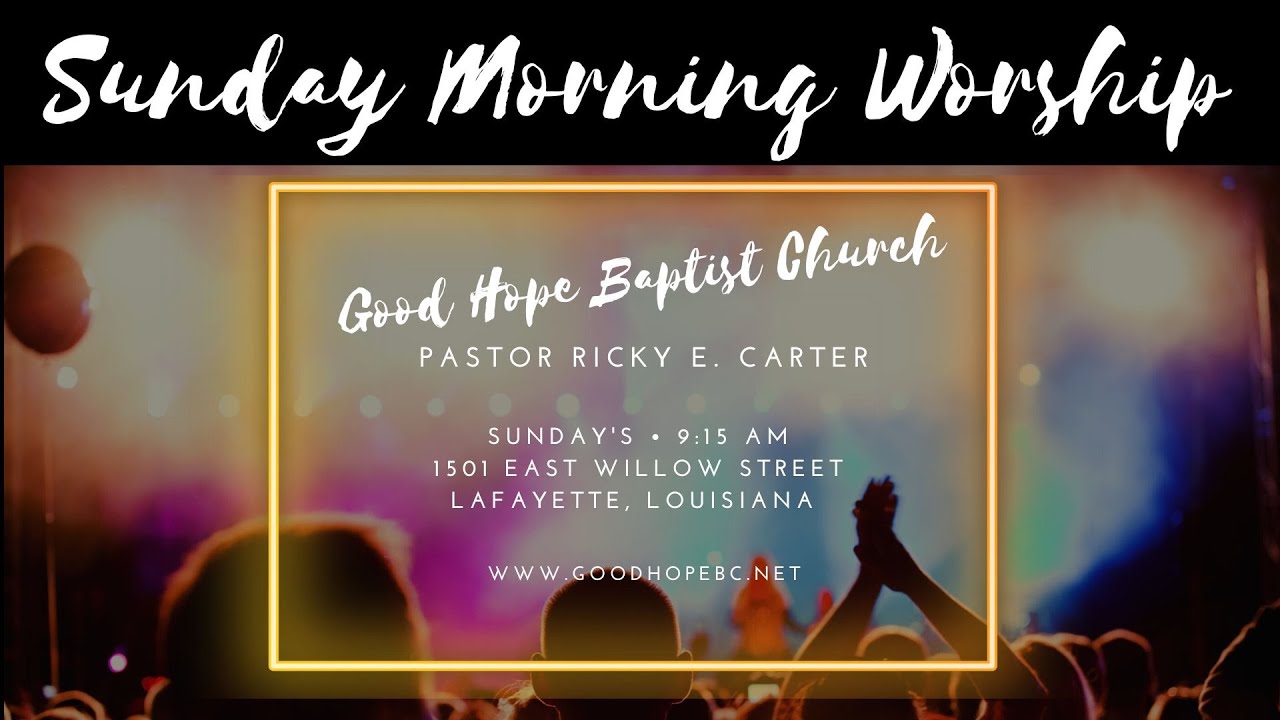 Sunday Morning Worship

Good Hope Baptist Church

PASTOR RICKY E. CARTER

SUNDAY'S • 9:15 AM
1501 EAST WILLOW STREET
LAFAYETTE, LOUISIANA

WWW.GOODHOPEBC.NET